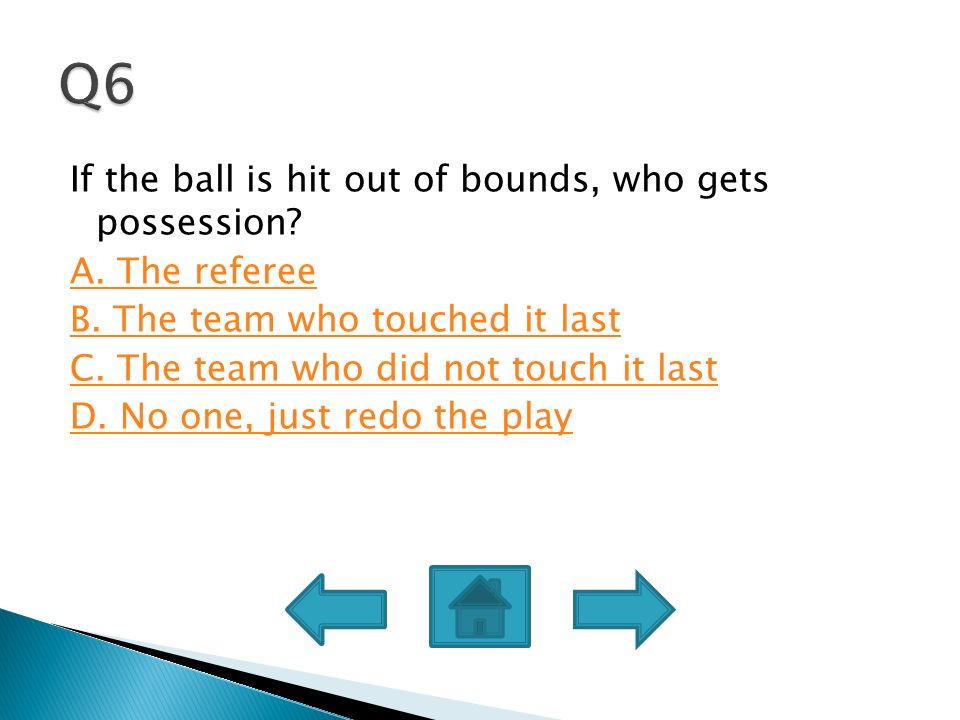 Q6

If the ball is hit out of bounds, who gets possession?

A. The referee

B. The team who touched it last

C. The team who did not touch it last

D. No one, just redo the play